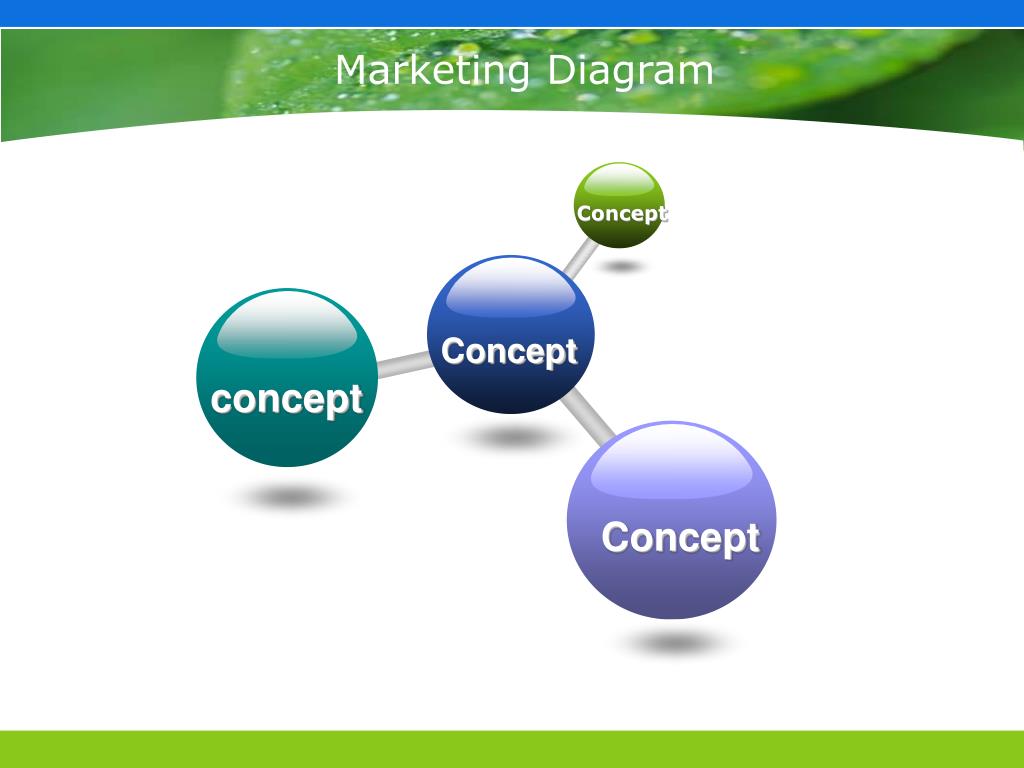 Marketing Diagram

Concept

concept

Concept

Concept